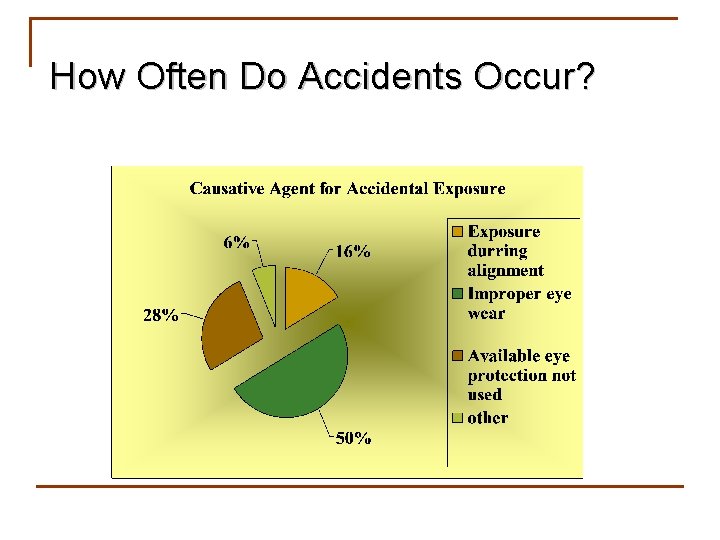 How Often Do Accidents Occur?

Causative Agent for Accidental Exposure

6%

16%

28%

50%

Exposure durring alignment

Improper eye wear

Available eye protection not used

other